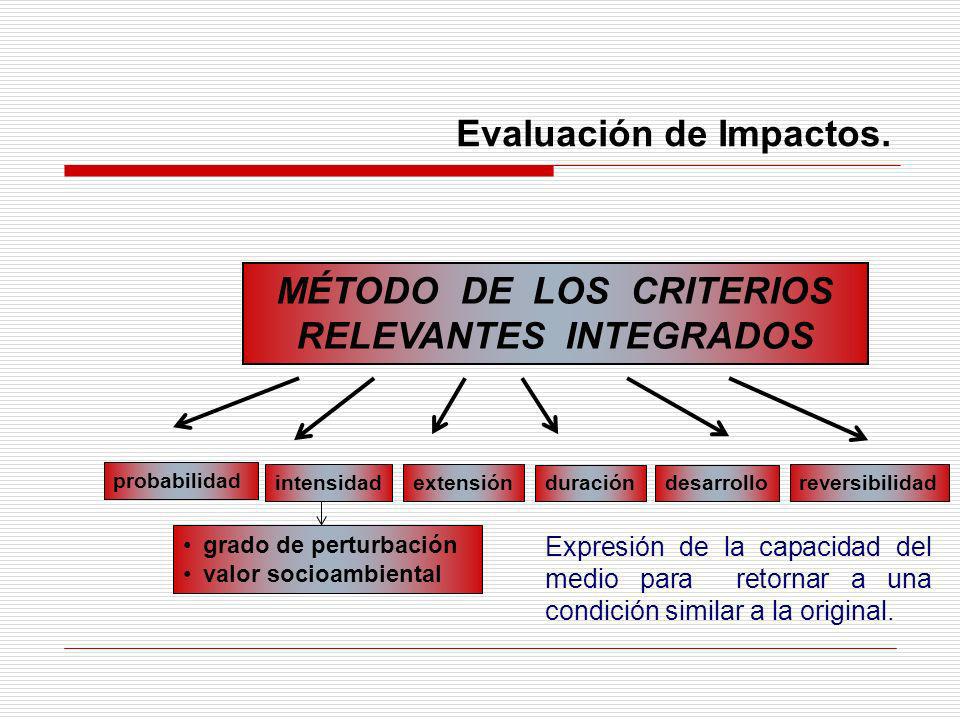 Evaluación de Impactos.

MÉTODO DE LOS CRITERIOS RELEVANTES INTEGRADOS

probabilidad

intensidad

extensión

duración

desarrollo

reversibilidad

• grado de perturbación
• valor socioambiental

Expresión de la capacidad del medio para retornar a una condición similar a la original.